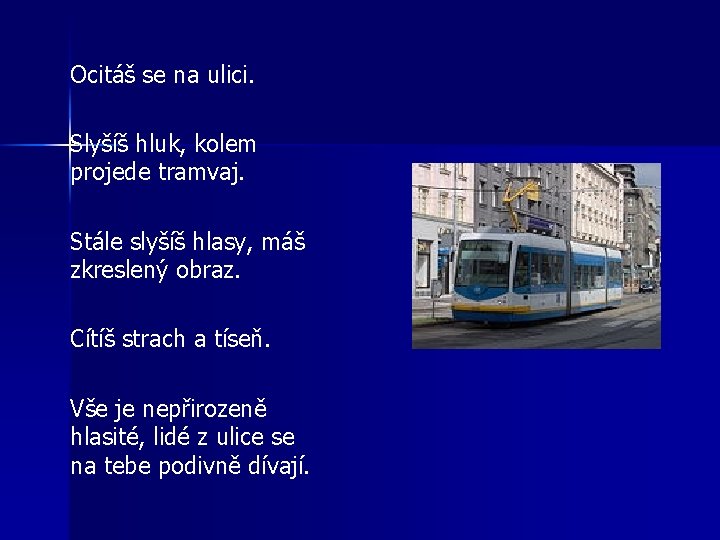 Ocitáš se na ulici.

Slyšíš hluk, kolem projede tramvaj.

Stále slyšíš hlasy, máš zkreslený obraz.

Cítíš strach a tíseň.

Vše je nepřirozeně hlasité, lidé z ulice se na tebe podivně dívají.